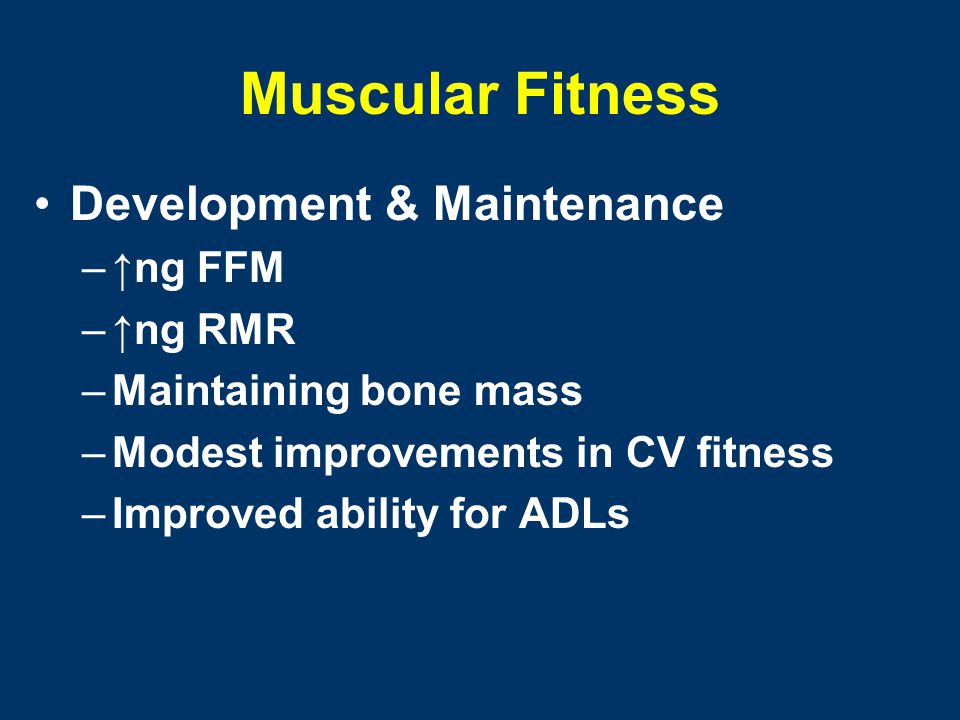 Muscular Fitness

• Development & Maintenance
– ↑ng FFM
– ↑ng RMR
– Maintaining bone mass
– Modest improvements in CV fitness
– Improved ability for ADLs